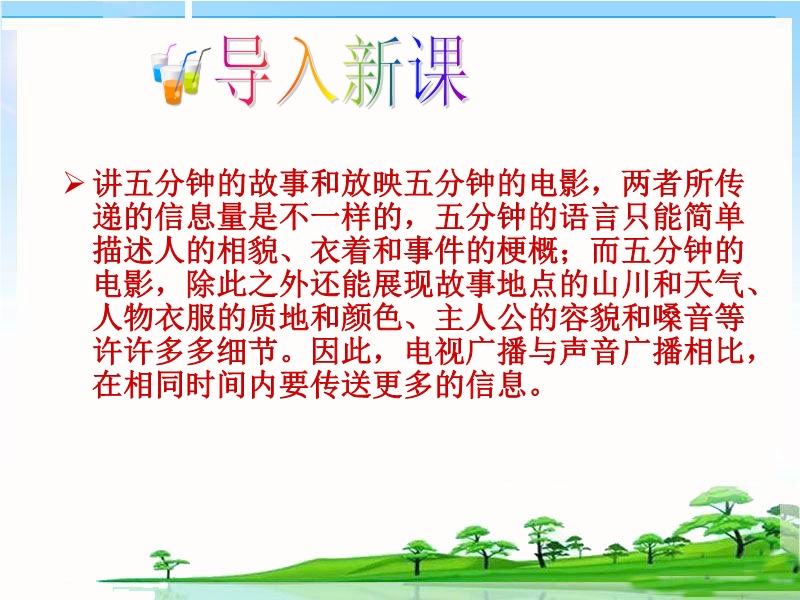 导入新课

➢ 讲五分钟的故事和放映五分钟的电影，两者所传递的信息量是不一样的，五分钟的语言只能简单描述人的相貌、衣着和事件的梗概；而五分钟的电影，除此之外还能展现故事地点的山川和天气、人物衣服的质地和颜色、主人公的容貌和嗓音等许许多多细节。因此，电视广播与声音广播相比，在相同时间内要传送更多的信息。